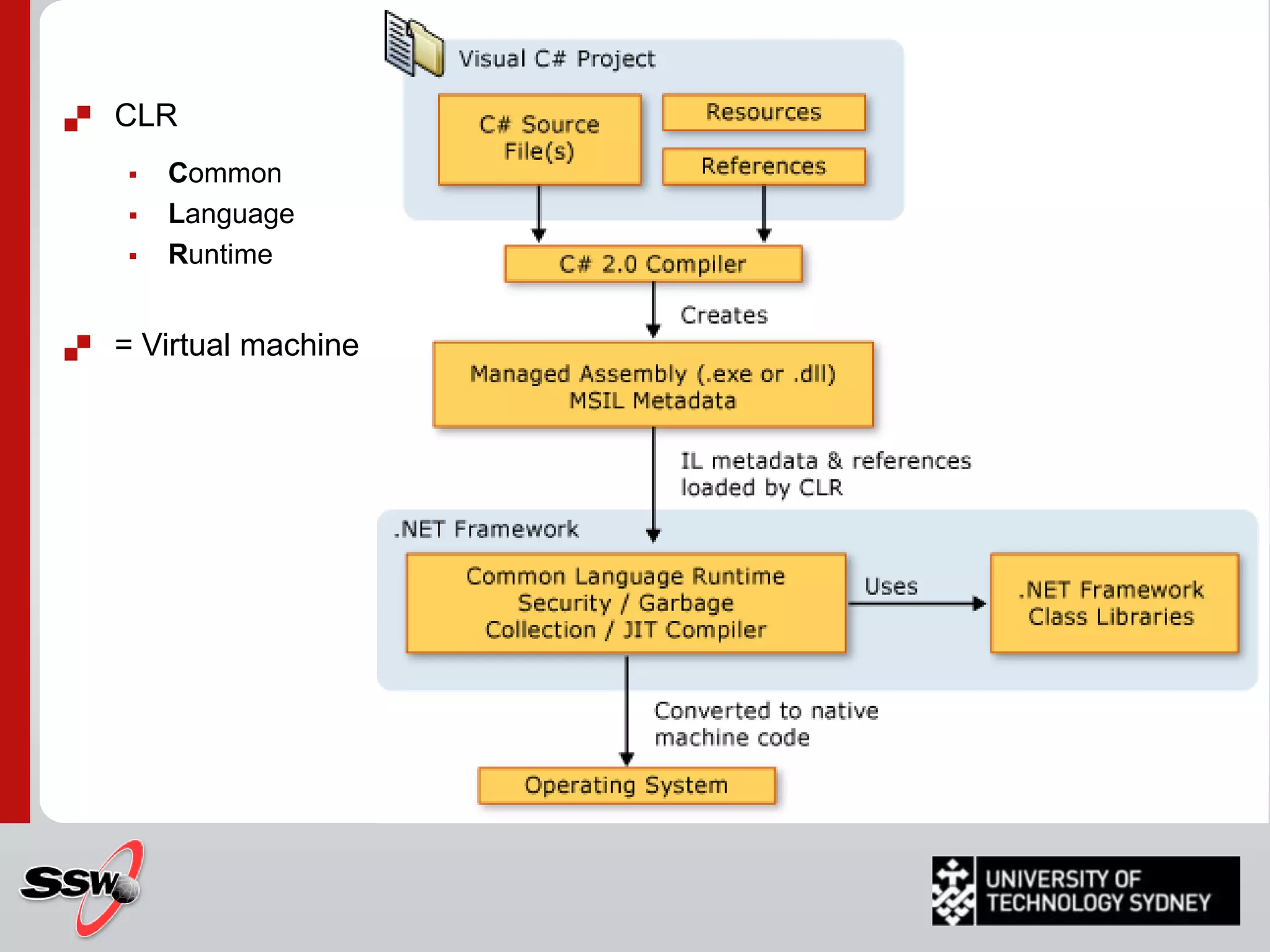 CLR

Common
Language
Runtime

= Virtual machine

Visual C# Project

C# Source File(s)

Resources

References

C# 2.0 Compiler

Creates

Managed Assembly (.exe or .dll)
MSIL Metadata

IL metadata & references loaded by CLR

.NET Framework

Common Language Runtime
Security / Garbage Collection / JIT Compiler

Uses

.NET Framework Class Libraries

Converted to native machine code

Operating System

SSW

UNIVERSITY OF TECHNOLOGY SYDNEY